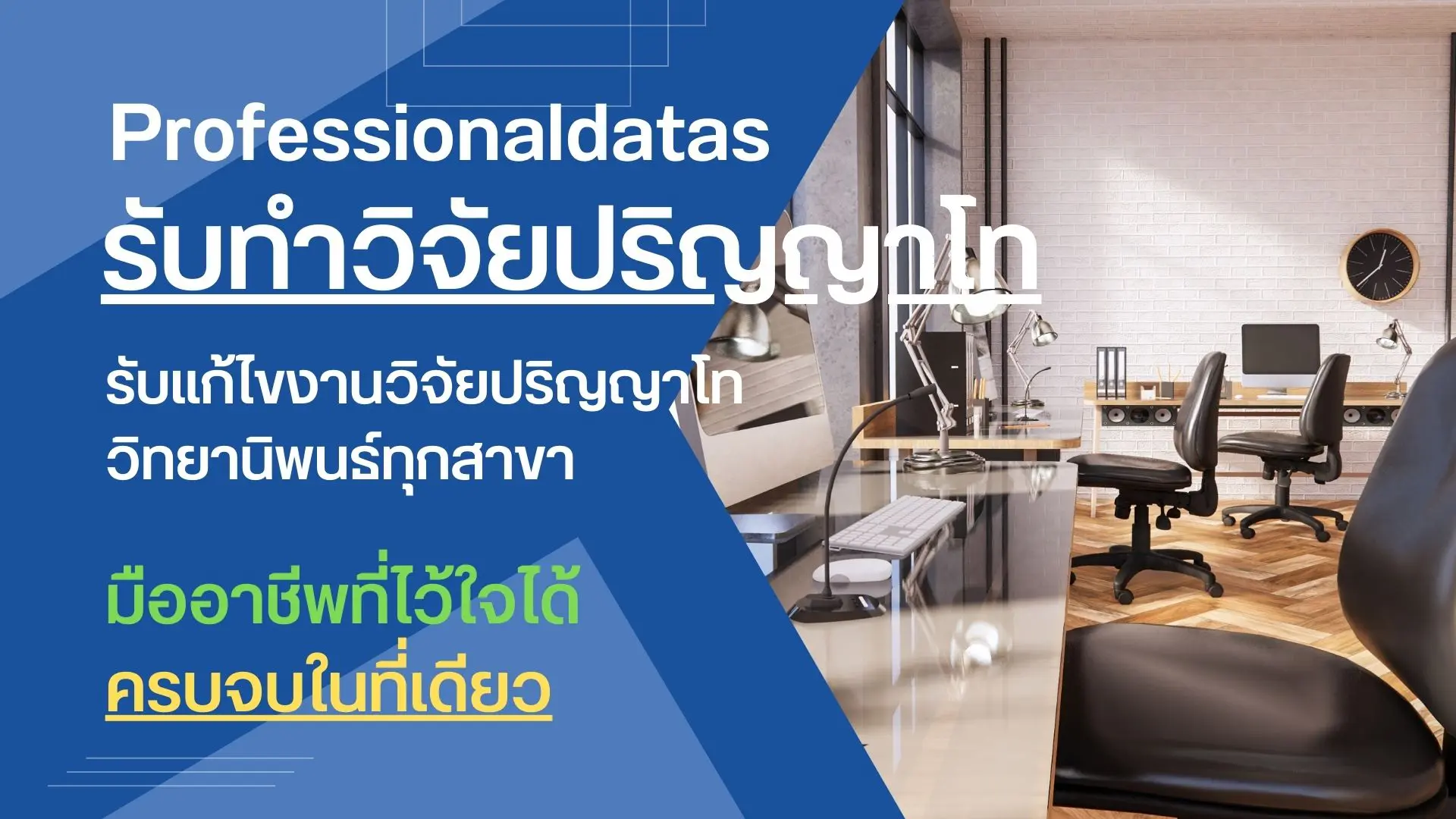 Professionaldatas
รับทำวิจัยปริญญาโท

รับแก้ไขงานวิจัยปริญญาโท
วิทยานิพนธ์ทุกสาขา

มืออาชีพที่ไว้ใจได้
ครบจบในที่เดียว